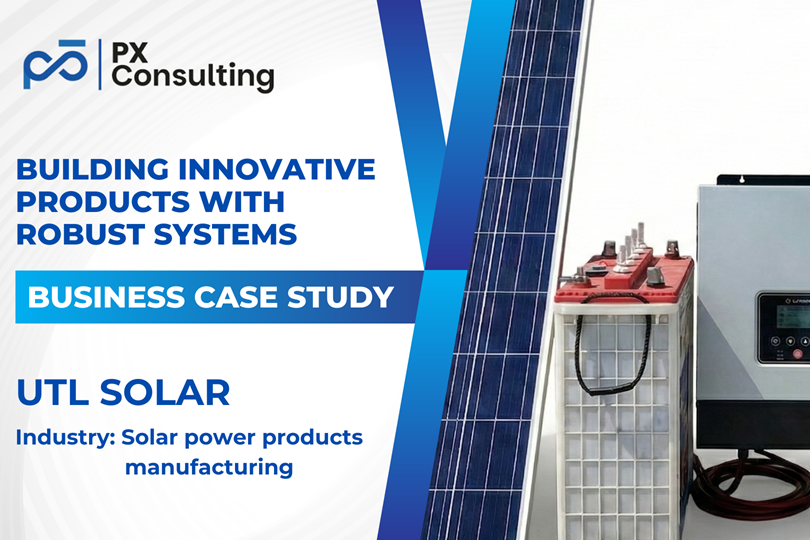 PX Consulting

BUILDING INNOVATIVE PRODUCTS WITH ROBUST SYSTEMS

BUSINESS CASE STUDY

UTL SOLAR

Industry: Solar power products manufacturing